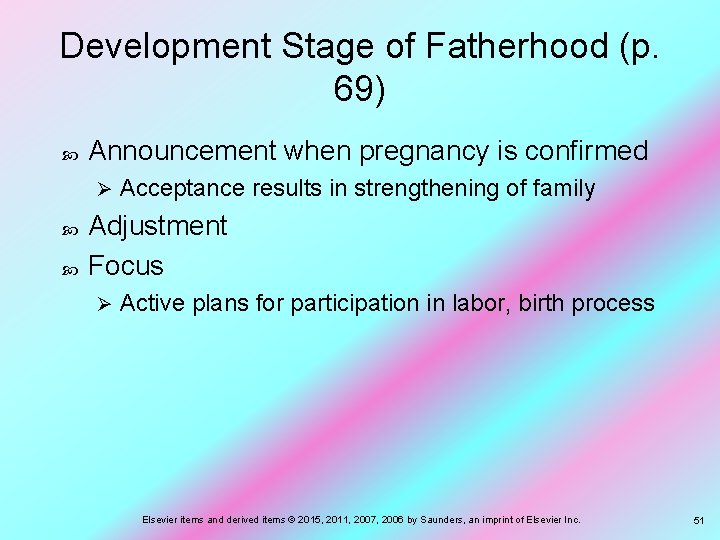 Development Stage of Fatherhood (p. 69)

Announcement when pregnancy is confirmed
Acceptance results in strengthening of family
Adjustment
Focus
Active plans for participation in labor, birth process

Elsevier items and derived items © 2015, 2011, 2007, 2006 by Saunders, an imprint of Elsevier Inc.

51